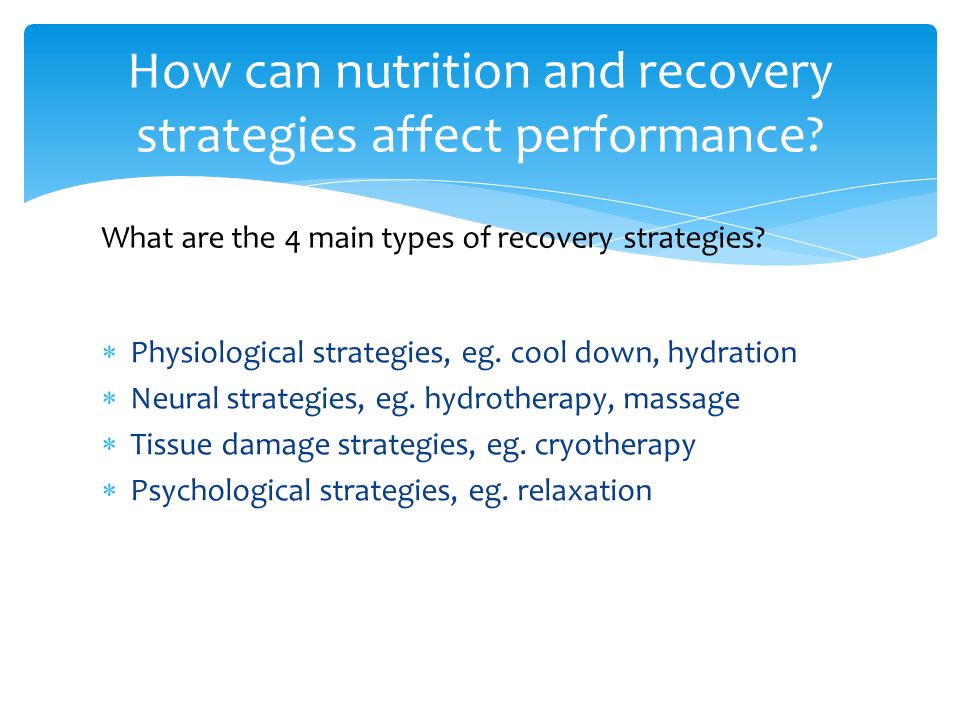 How can nutrition and recovery strategies affect performance?

What are the 4 main types of recovery strategies?

* Physiological strategies, eg. cool down, hydration
* Neural strategies, eg. hydrotherapy, massage
* Tissue damage strategies, eg. cryotherapy
* Psychological strategies, eg. relaxation